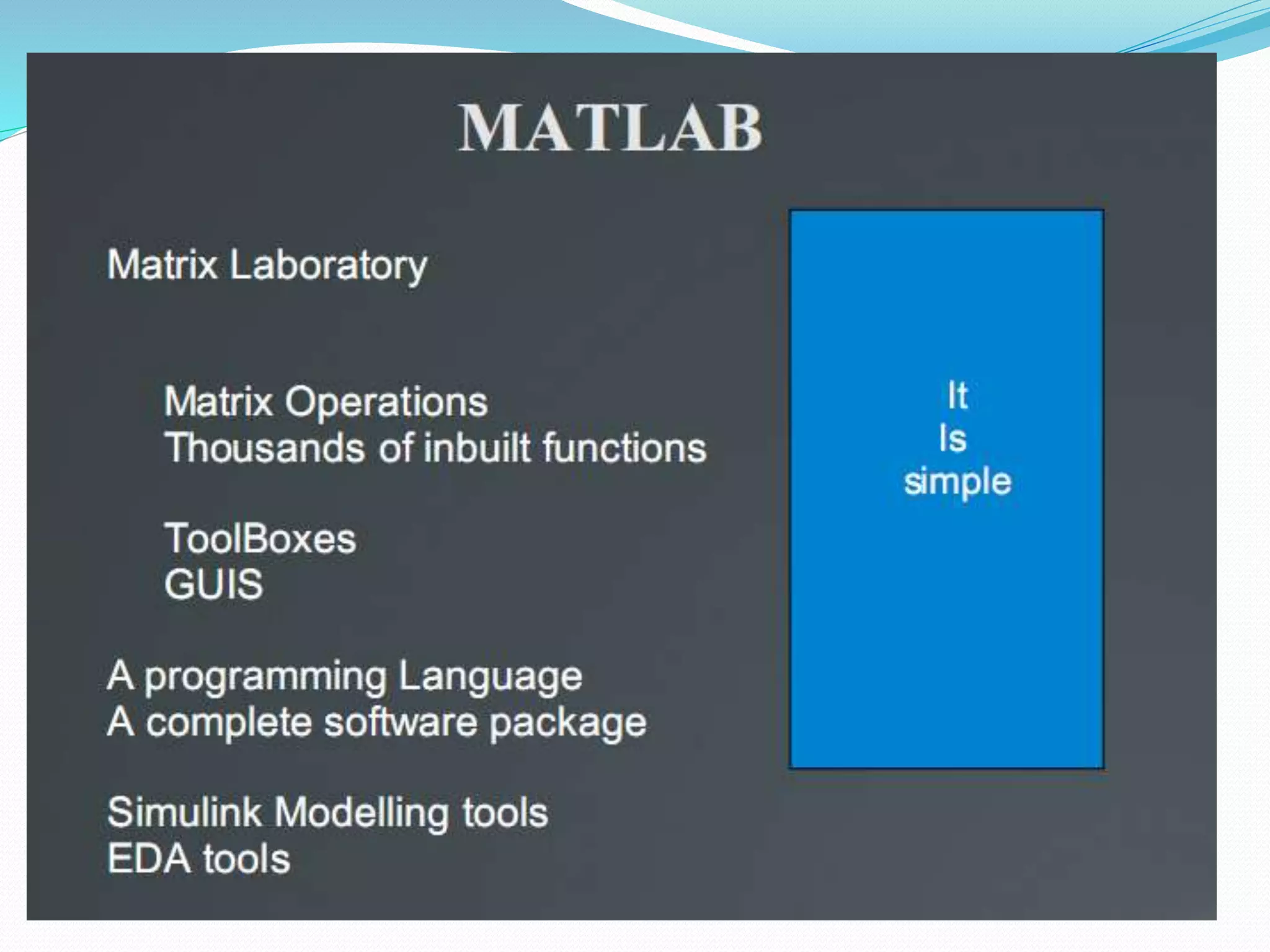 MATLAB

Matrix Laboratory

Matrix Operations
Thousands of inbuilt functions

ToolBoxes
GUIS

A programming Language
A complete software package

Simulink Modelling tools
EDA tools

It
Is
simple